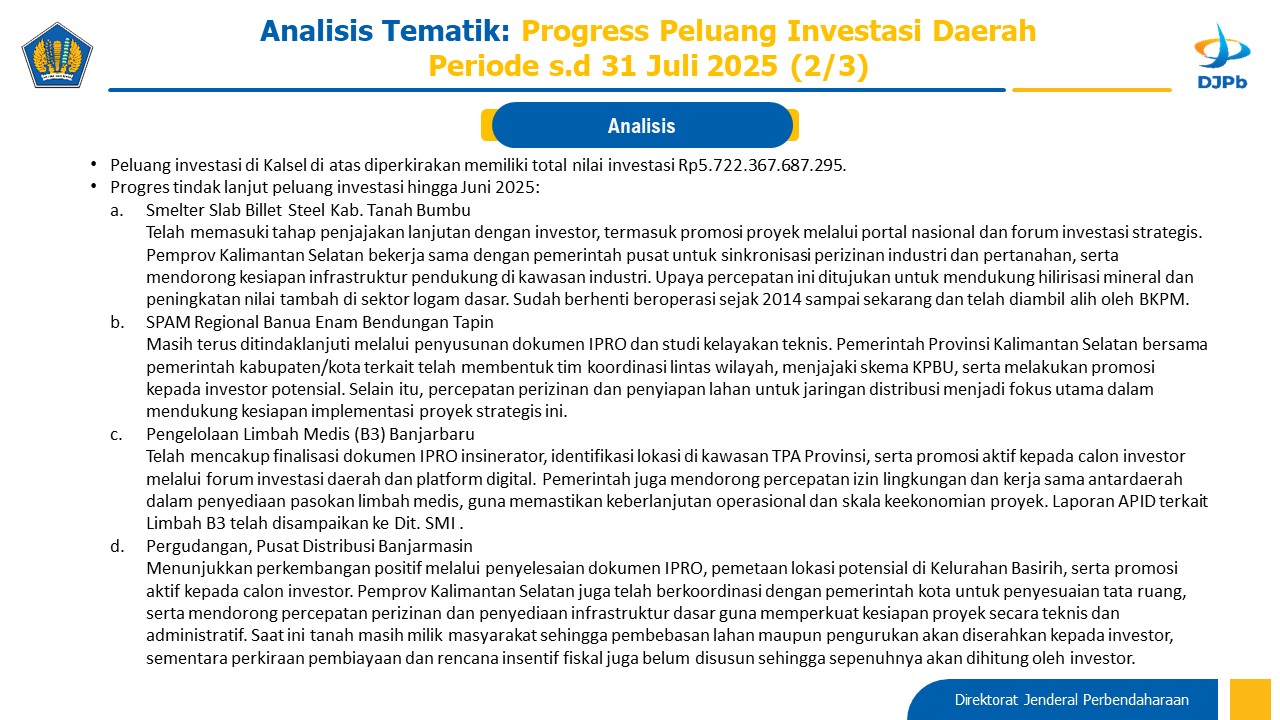 Analisis Tematik: Progress Peluang Investasi Daerah Periode s.d 31 Juli 2025 (2/3)

DJPb

Analisis

• Peluang investasi di Kalsel di atas diperkirakan memiliki total nilai investasi Rp5.722.367.687.295.
• Progres tindak lanjut peluang investasi hingga Juni 2025:
a. Smelter Slab Billet Steel Kab. Tanah Bumbu
Telah memasuki tahap penjajakan lanjutan dengan investor, termasuk promosi proyek melalui portal nasional dan forum investasi strategis. Pemprov Kalimantan Selatan bekerja sama dengan pemerintah pusat untuk sinkronisasi perizinan industri dan pertanahan, serta mendorong kesiapan infrastruktur pendukung di kawasan industri. Upaya percepatan ini ditujukan untuk mendukung hilirisasi mineral dan peningkatan nilai tambah di sektor logam dasar. Sudah berhenti beroperasi sejak 2014 sampai sekarang dan telah diambil alih oleh BKPM.
b. SPAM Regional Banua Enam Bendungan Tapin
Masih terus ditindaklanjuti melalui penyusunan dokumen IPRO dan studi kelayakan teknis. Pemerintah Provinsi Kalimantan Selatan bersama pemerintah kabupaten/kota terkait telah membentuk tim koordinasi lintas wilayah, menjajaki skema KPBU, serta melakukan promosi kepada investor potensial. Selain itu, percepatan perizinan dan penyiapan lahan untuk jaringan distribusi menjadi fokus utama dalam mendukung kesiapan implementasi proyek strategis ini.
c. Pengelolaan Limbah Medis (B3) Banjarbaru
Telah mencakup finalisasi dokumen IPRO insinerator, identifikasi lokasi di kawasan TPA Provinsi, serta promosi aktif kepada calon investor melalui forum investasi daerah dan platform digital. Pemerintah juga mendorong percepatan izin lingkungan dan kerja sama antardaerah dalam penyediaan pasokan limbah medis, guna memastikan keberlanjutan operasional dan skala keekonomian proyek. Laporan APID terkait Limbah B3 telah disampaikan ke Dit. SMI .
d. Pergudangan, Pusat Distribusi Banjarmasin
Menunjukkan perkembangan positif melalui penyelesaian dokumen IPRO, pemetaan lokasi potensial di Kelurahan Basirih, serta promosi aktif kepada calon investor. Pemprov Kalimantan Selatan juga telah berkoordinasi dengan pemerintah kota untuk penyesuaian tata ruang, serta mendorong percepatan perizinan dan penyediaan infrastruktur dasar guna memperkuat kesiapan proyek secara teknis dan administratif. Saat ini tanah masih milik masyarakat sehingga pembebasan lahan maupun pengurukan akan diserahkan kepada investor, sementara perkiraan pembiayaan dan rencana insentif fiskal juga belum disusun sehingga sepenuhnya akan dihitung oleh investor.

Direktorat Jenderal Perbendaharaan